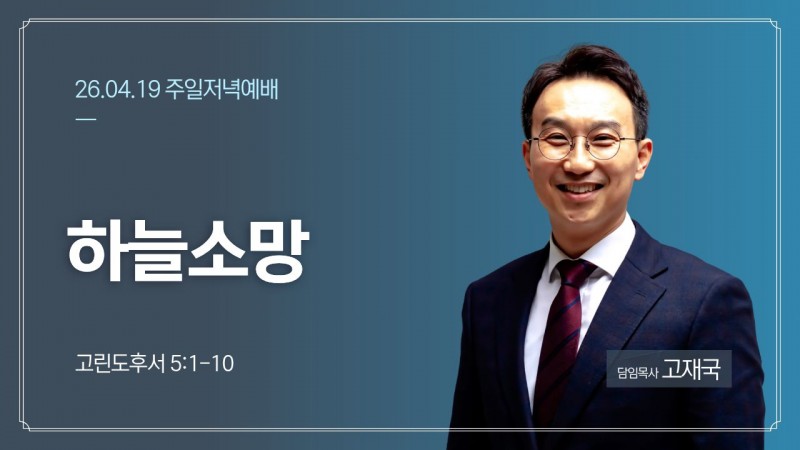 26.04.19 주일저녁예배

하늘소망

고린도후서 5:1-10

담임목사 고재국